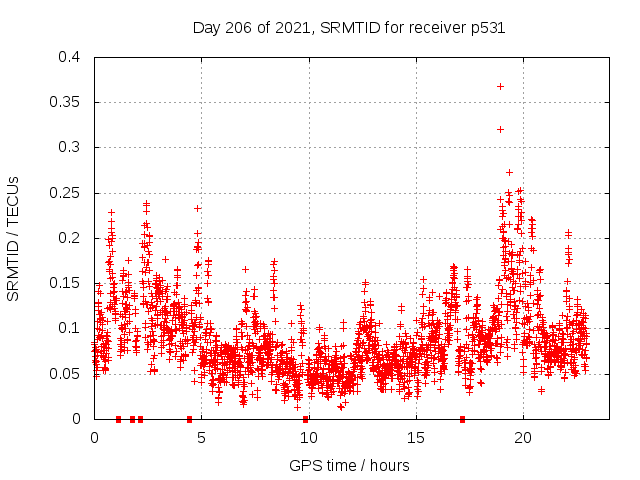 Day 206 of 2021, SRMTID for receiver p531

SRMTID / TECUs

0.4
0.35
0.3
0.25
0.2
0.15
0.1
0.05
0

0
5
10
15
20

GPS time / hours